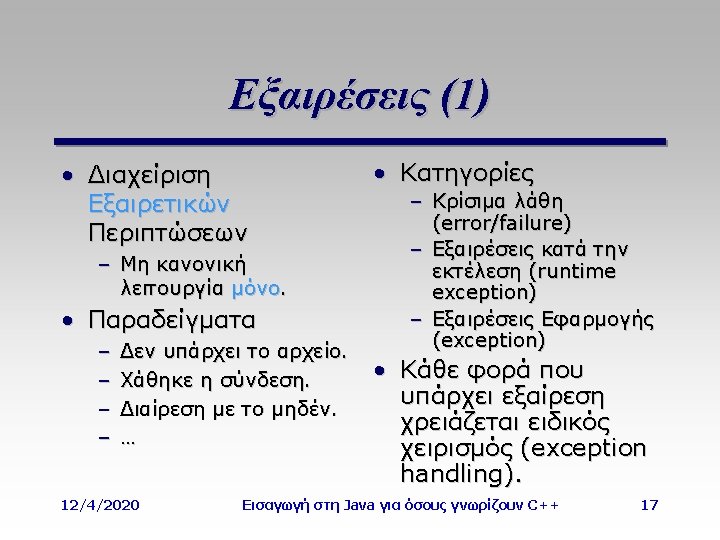 Εξαιρέσεις (1)

• Διαχείριση Εξαιρετικών Περιπτώσεων
– Μη κανονική λειτουργία μόνο.
• Παραδείγματα
– Δεν υπάρχει το αρχείο.
– Χάθηκε η σύνδεση.
– Διαίρεση με το μηδέν.
– …

• Κατηγορίες
– Κρίσιμα λάθη (error/failure)
– Εξαιρέσεις κατά την εκτέλεση (runtime exception)
– Εξαιρέσεις Εφαρμογής (exception)
• Κάθε φορά που υπάρχει εξαίρεση χρειάζεται ειδικός χειρισμός (exception handling).

12/4/2020 Εισαγωγή στη Java για όσους γνωρίζουν C++ 17